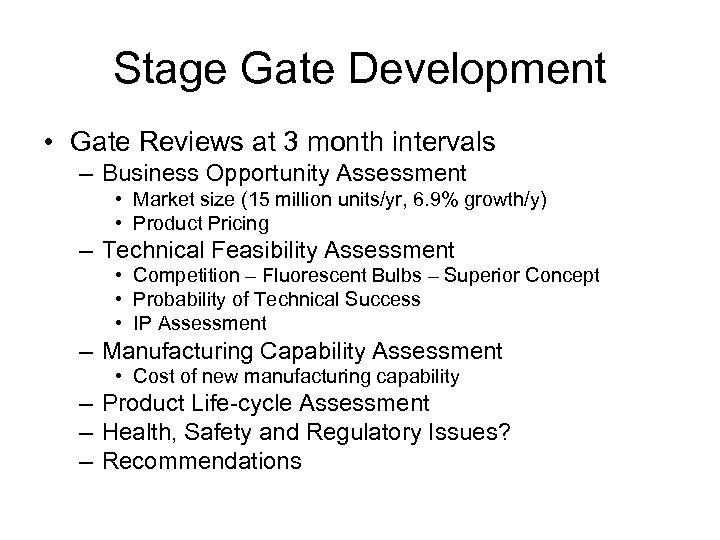 Stage Gate Development

• Gate Reviews at 3 month intervals
– Business Opportunity Assessment
• Market size (15 million units/yr, 6.9% growth/y)
• Product Pricing
– Technical Feasibility Assessment
• Competition – Fluorescent Bulbs – Superior Concept
• Probability of Technical Success
• IP Assessment
– Manufacturing Capability Assessment
• Cost of new manufacturing capability
– Product Life-cycle Assessment
– Health, Safety and Regulatory Issues?
– Recommendations